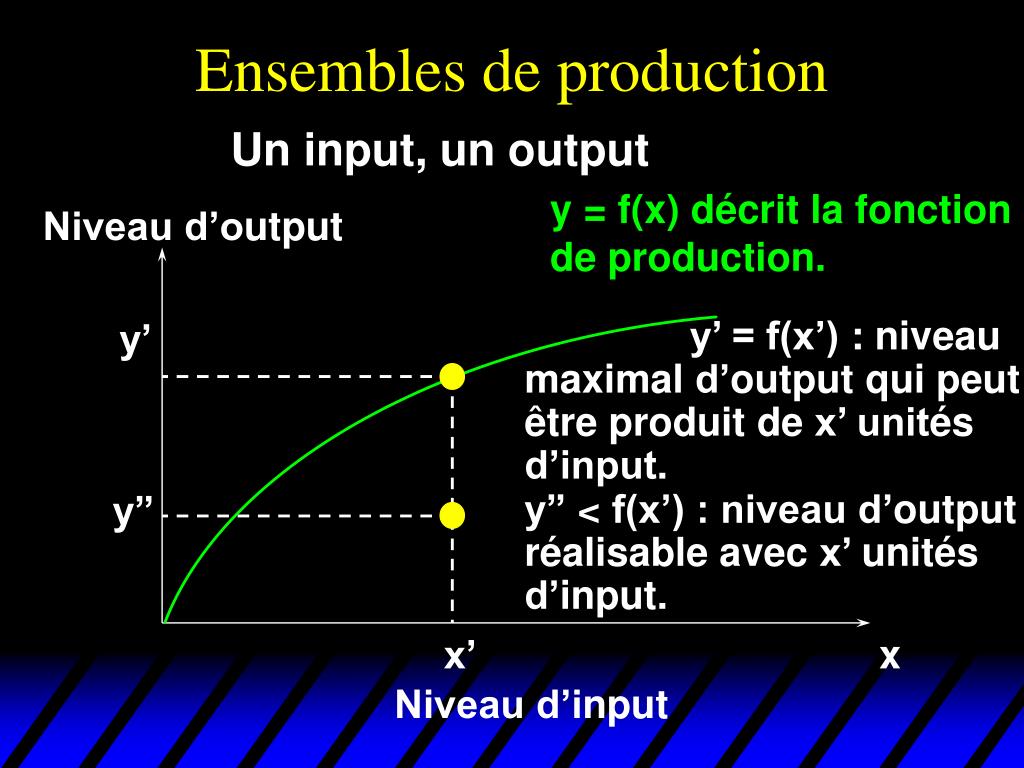 Ensembles de production

Un input, un output

Niveau d’output

y = f(x) décrit la fonction de production.

y’

y’ = f(x’) : niveau maximal d’output qui peut être produit de x’ unités d’input.

y”

y” < f(x’) : niveau d’output réalisable avec x’ unités d’input.

x’

x

Niveau d’input